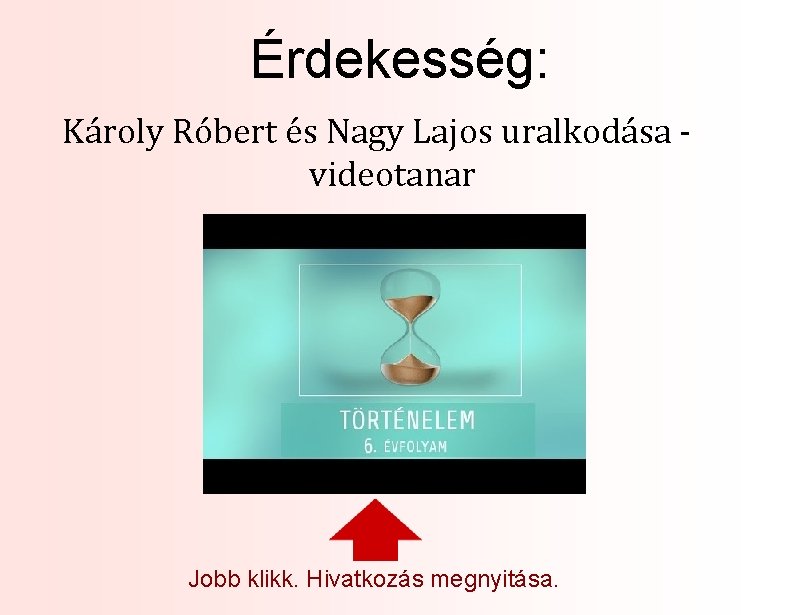 Érdekesség:

Károly Róbert és Nagy Lajos uralkodása - videotanar

TÖRTÉNELEM
6. ÉVFOLYAM

Jobb klikk. Hivatkozás megnyitása.